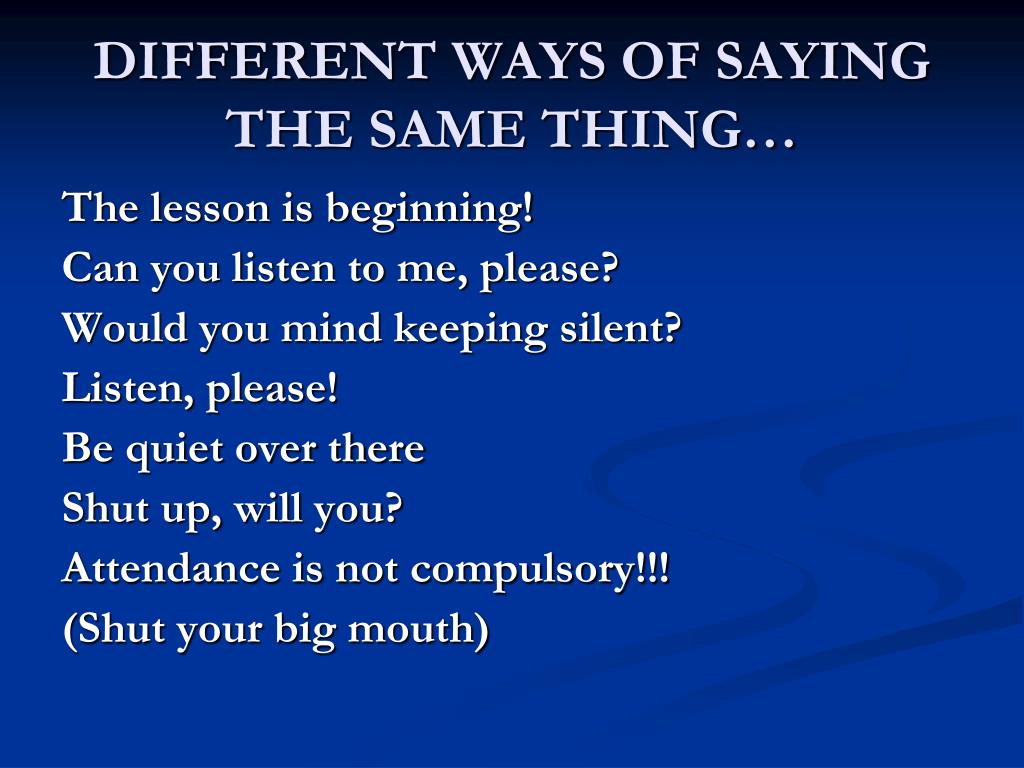 DIFFERENT WAYS OF SAYING THE SAME THING…

The lesson is beginning!
Can you listen to me, please?
Would you mind keeping silent?
Listen, please!
Be quiet over there
Shut up, will you?
Attendance is not compulsory!!!
(Shut your big mouth)